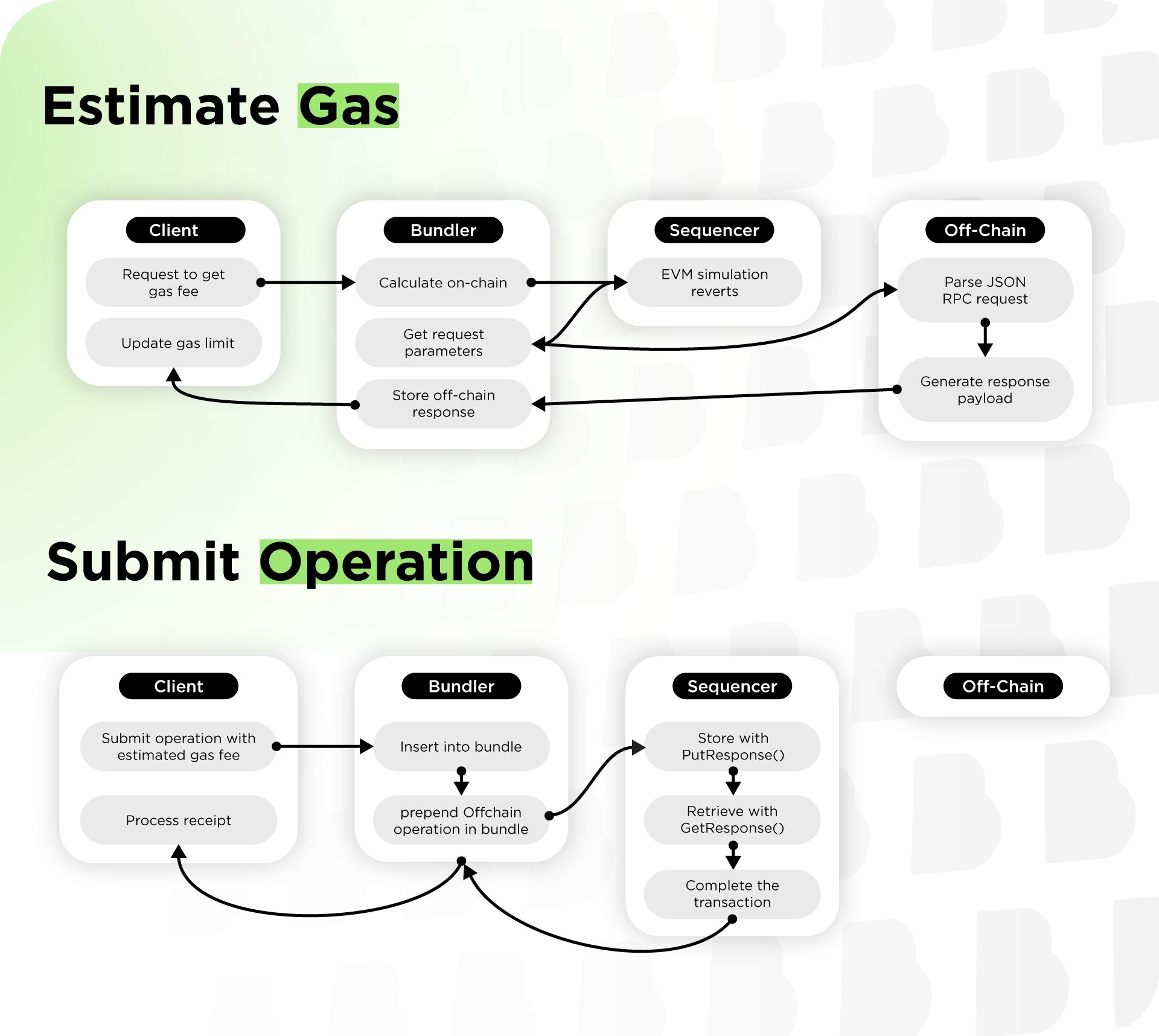 Estimate Gas

Client
Request to get gas fee
Update gas limit

Bundler
Calculate on-chain
Get request parameters
Store off-chain response

Sequencer
EVM simulation reverts

Off-Chain
Parse JSON RPC request
Generate response payload

Submit Operation

Client
Submit operation with estimated gas fee
Process receipt

Bundler
Insert into bundle
prepend Offchain operation in bundle

Sequencer
Store with PutResponse()
Retrieve with GetResponse()
Complete the transaction

Off-Chain